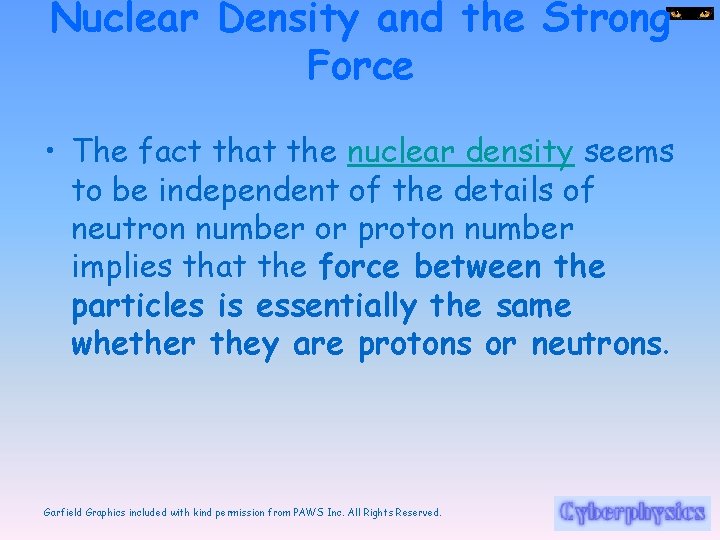 Nuclear Density and the Strong Force

• The fact that the nuclear density seems to be independent of the details of neutron number or proton number implies that the force between the particles is essentially the same whether they are protons or neutrons.

Garfield Graphics included with kind permission from PAWS Inc. All Rights Reserved.

Cyberphysics